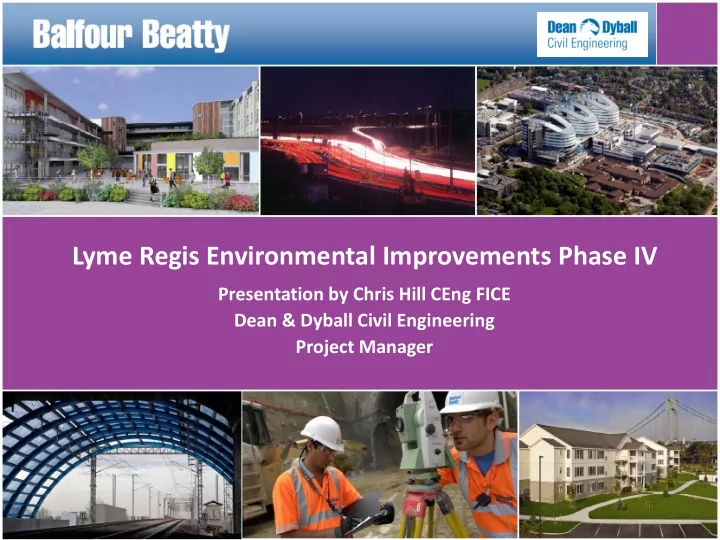 Balfour Beatty

Dean Dyball
Civil Engineering

Lyme Regis Environmental Improvements Phase IV

Presentation by Chris Hill CEng FICE
Dean & Dyball Civil Engineering
Project Manager

Balfour Beatty